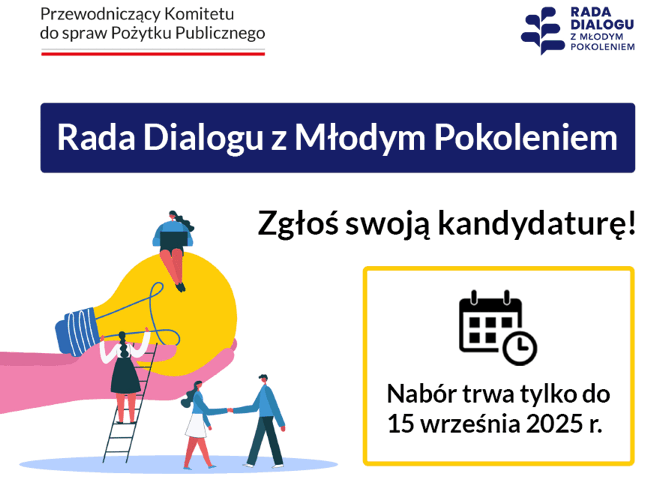 Przewodniczący Komitetu do spraw Pożytku Publicznego

RADA DIALOGU Z MŁODYM POKOLENIEM

Rada Dialogu z Młodym Pokoleniem

Zgłoś swoją kandydaturę!

Nabór trwa tylko do 15 września 2025 r.